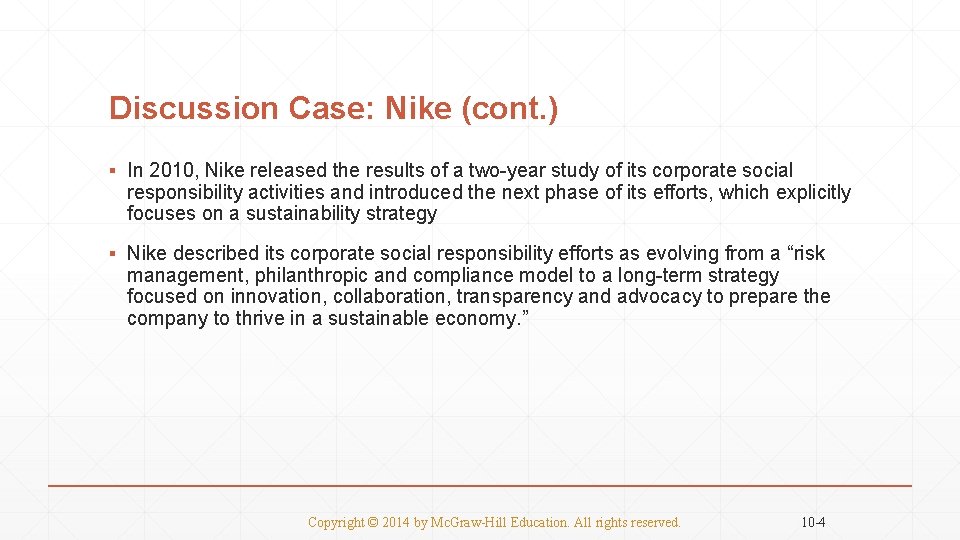 Discussion Case: Nike (cont.)

▪ In 2010, Nike released the results of a two-year study of its corporate social responsibility activities and introduced the next phase of its efforts, which explicitly focuses on a sustainability strategy

▪ Nike described its corporate social responsibility efforts as evolving from a “risk management, philanthropic and compliance model to a long-term strategy focused on innovation, collaboration, transparency and advocacy to prepare the company to thrive in a sustainable economy.”

Copyright © 2014 by McGraw-Hill Education. All rights reserved.

10-4